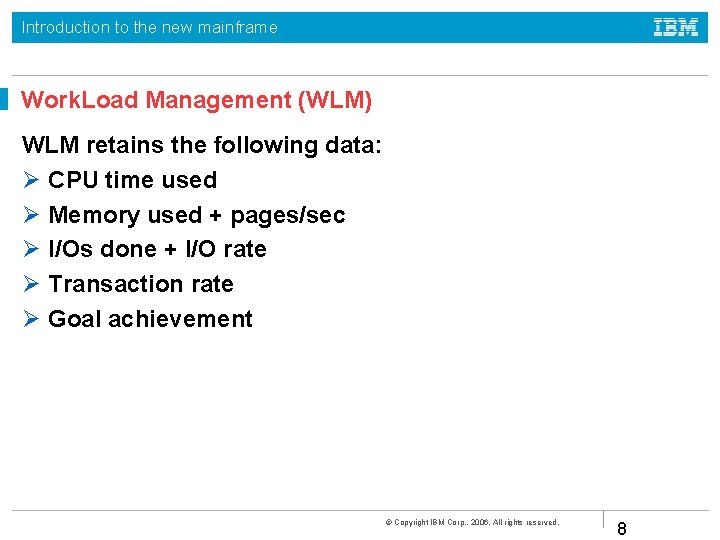 Introduction to the new mainframe

IBM

WorkLoad Management (WLM)

WLM retains the following data:

➢ CPU time used

➢ Memory used + pages/sec

➢ I/Os done + I/O rate

➢ Transaction rate

➢ Goal achievement

© Copyright IBM Corp., 2006. All rights reserved.

8